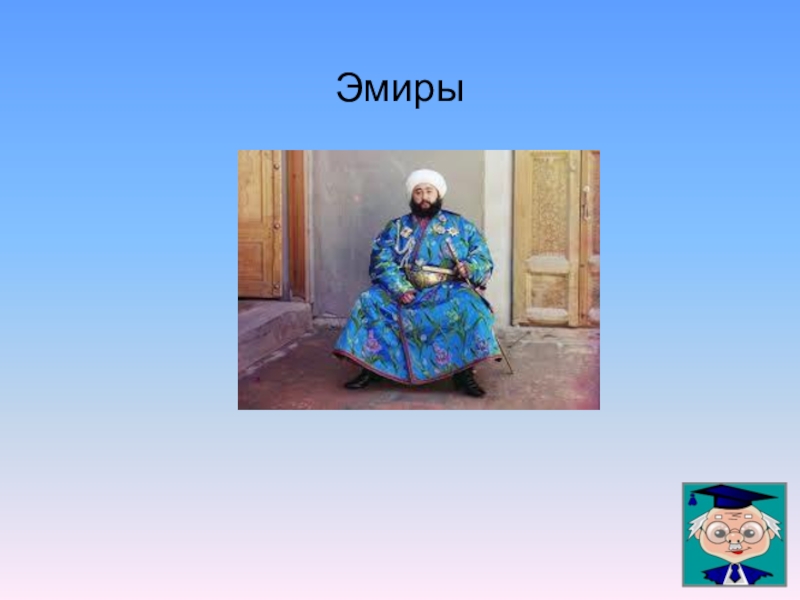 Эмиры